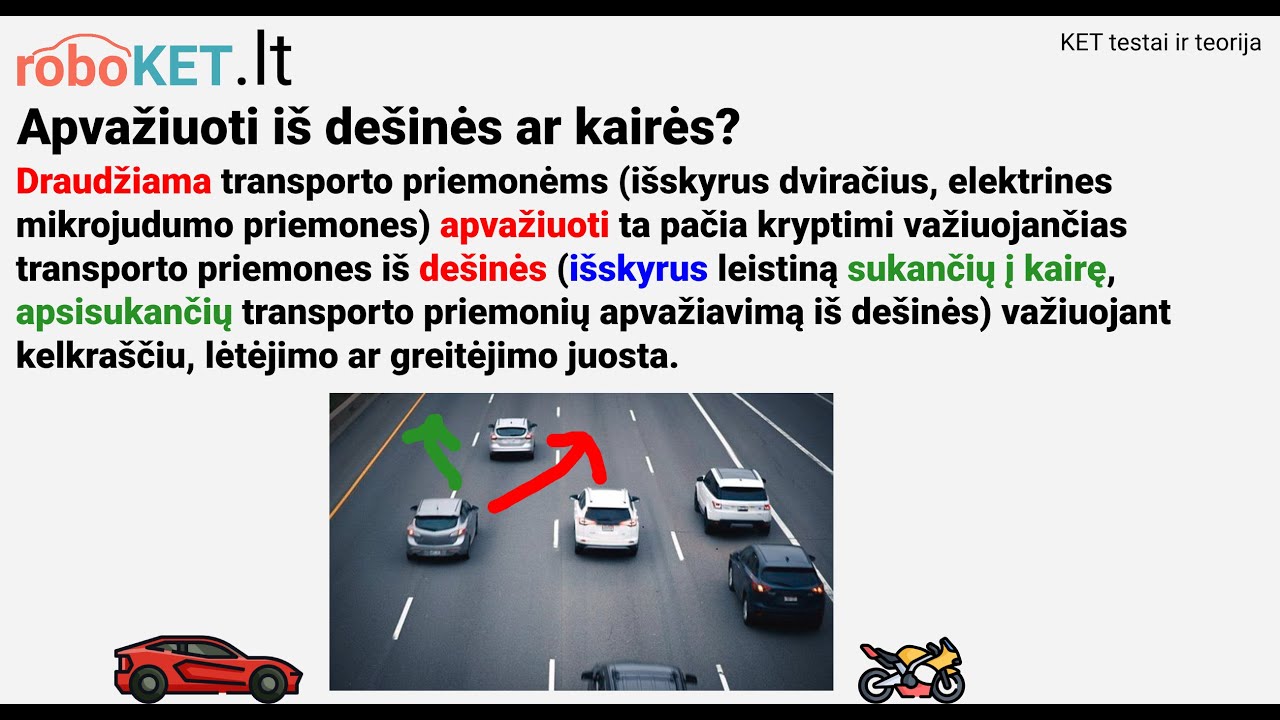 roboKET.lt

KET testai ir teorija

Apvažiuoti iš dešinės ar kairės?

Draudžiama transporto priemonėms (išskyrus dviračius, elektrines mikrojudumo priemones) apvažiuoti ta pačia kryptimi važiuojančias transporto priemones iš dešinės (išskyrus leistiną sukančių į kairę, apsisukančių transporto priemonių apvažiavimą iš dešinės) važiuojant kelkraščiu, lėtėjimo ar greitėjimo juosta.